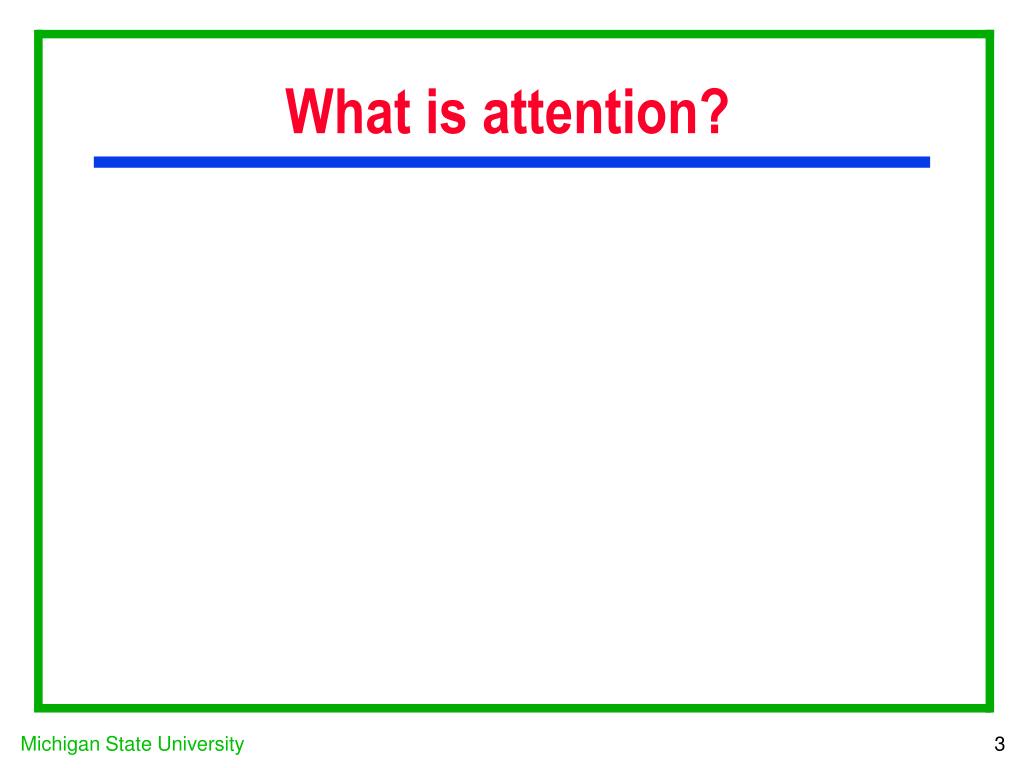 What is attention?

Michigan State University

3